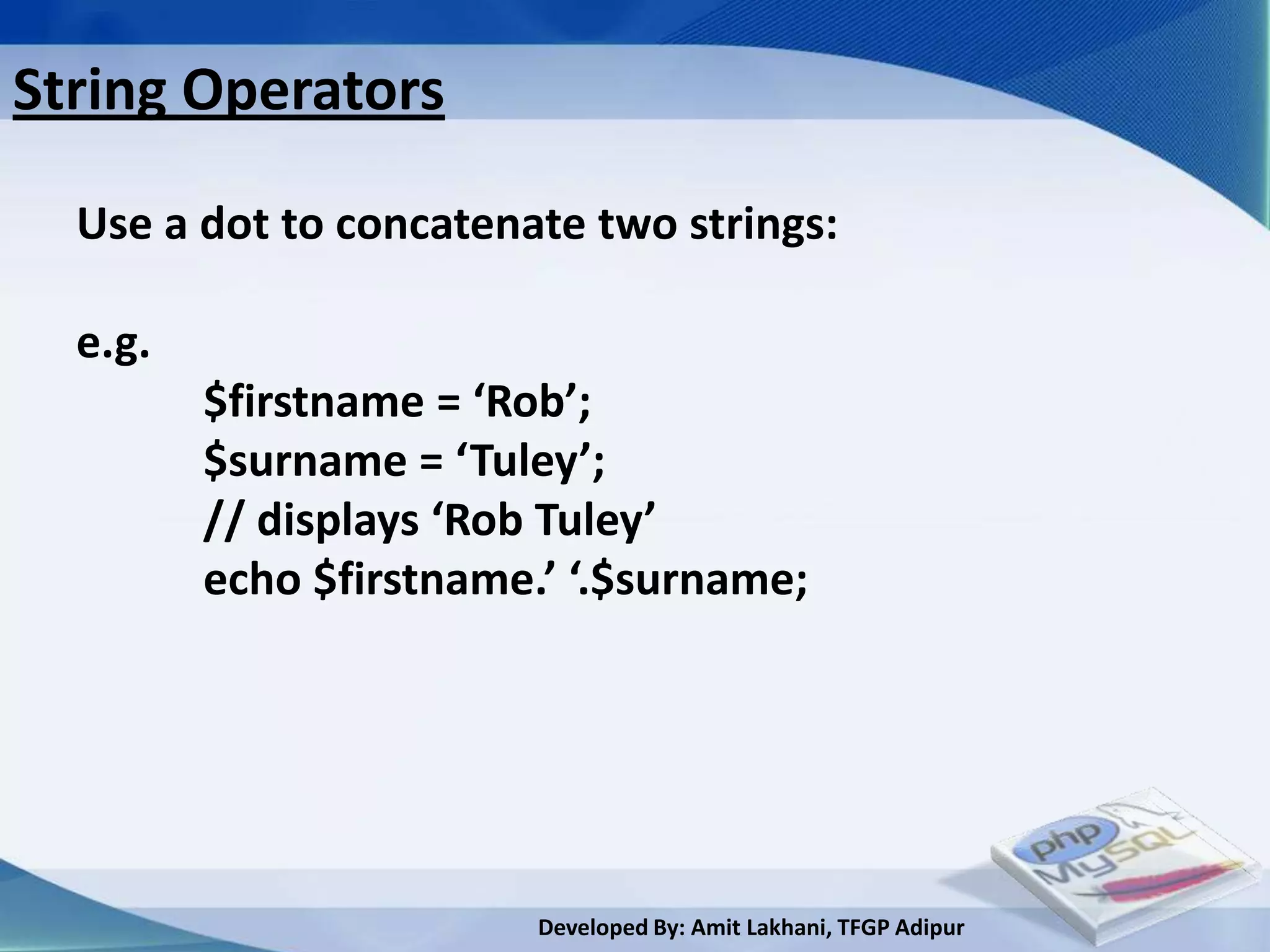 String Operators

Use a dot to concatenate two strings:

e.g.
$firstname = ‘Rob’;
$surname = ‘Tuley’;
// displays ‘Rob Tuley’
echo $firstname.’ ‘.$surname;

php
MySQL

Developed By: Amit Lakhani, TFGP Adipur